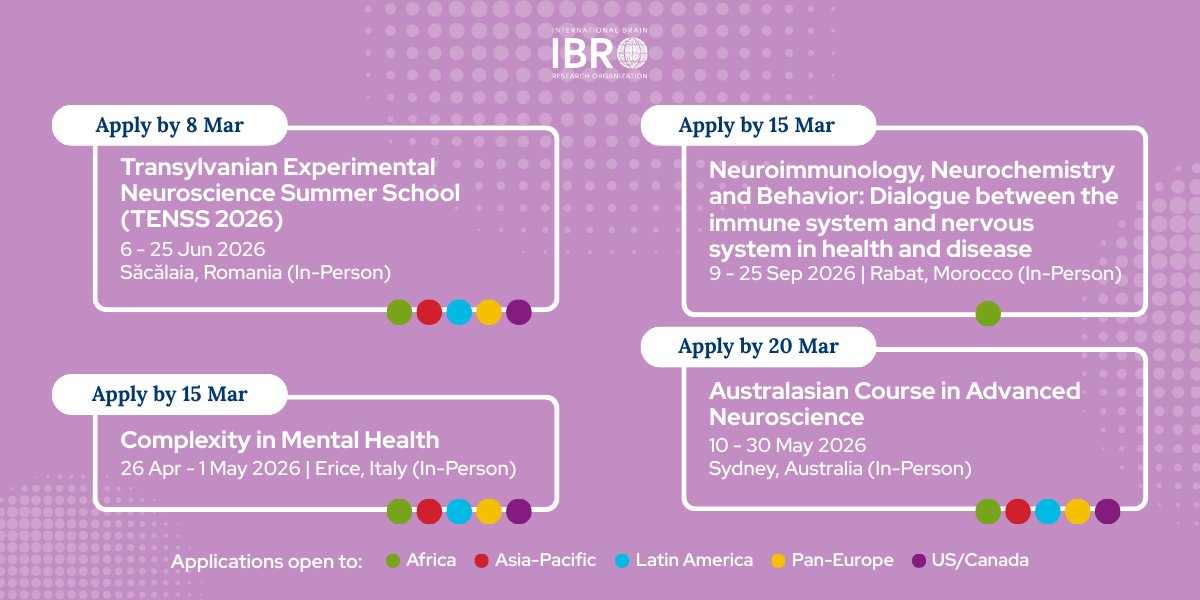 INTERNATIONAL BRAIN
IBRO
RESEARCH ORGANIZATION

Apply by 8 Mar
Transylvanian Experimental Neuroscience Summer School (TENSS 2026)
6 - 25 Jun 2026
Săcălaia, Romania (In-Person)

Apply by 15 Mar
Complexity in Mental Health
26 Apr - 1 May 2026 | Erice, Italy (In-Person)

Apply by 15 Mar
Neuroimmunology, Neurochemistry and Behavior: Dialogue between the immune system and nervous system in health and disease
9 - 25 Sep 2026 | Rabat, Morocco (In-Person)

Apply by 20 Mar
Australasian Course in Advanced Neuroscience
10 - 30 May 2026
Sydney, Australia (In-Person)

Applications open to: Africa Asia-Pacific Latin America Pan-Europe US/Canada